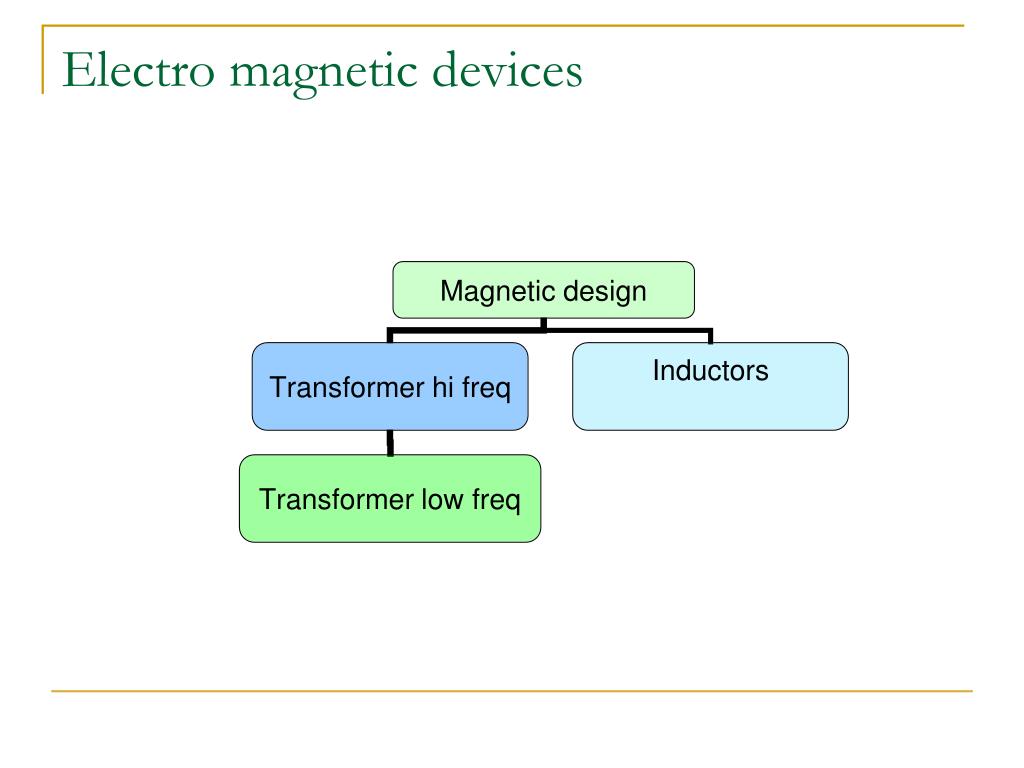 Electro magnetic devices

Magnetic design

Transformer hi freq

Inductors

Transformer low freq